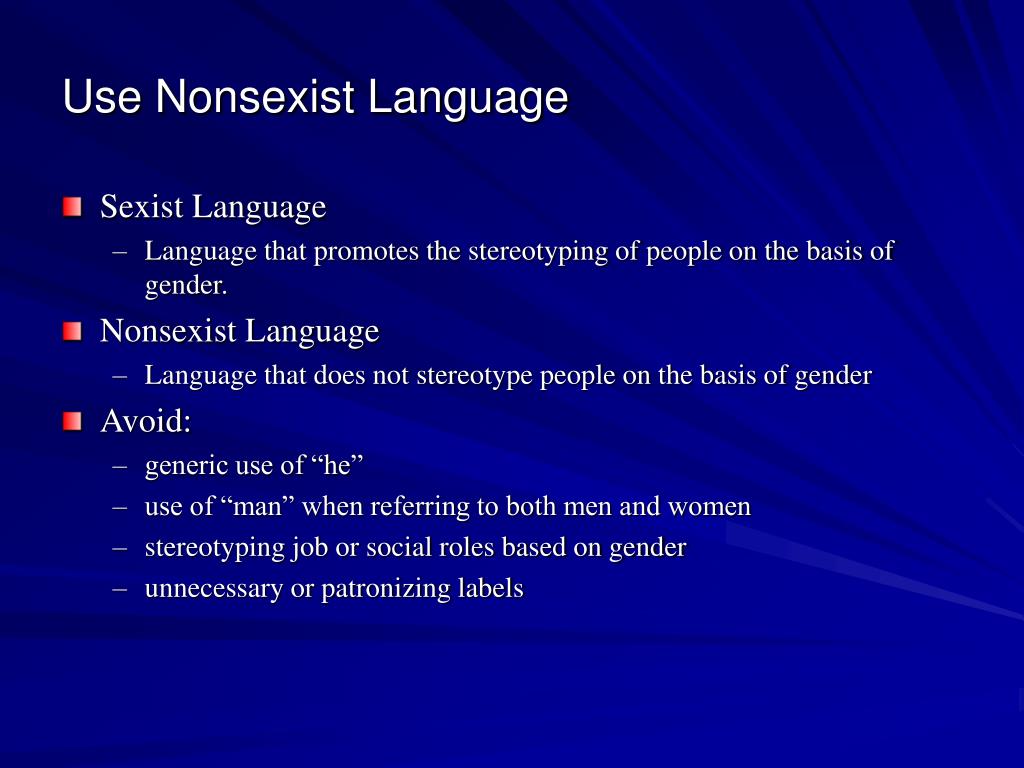 Use Nonsexist Language

Sexist Language
– Language that promotes the stereotyping of people on the basis of gender.

Nonsexist Language
– Language that does not stereotype people on the basis of gender

Avoid:
– generic use of “he”
– use of “man” when referring to both men and women
– stereotyping job or social roles based on gender
– unnecessary or patronizing labels